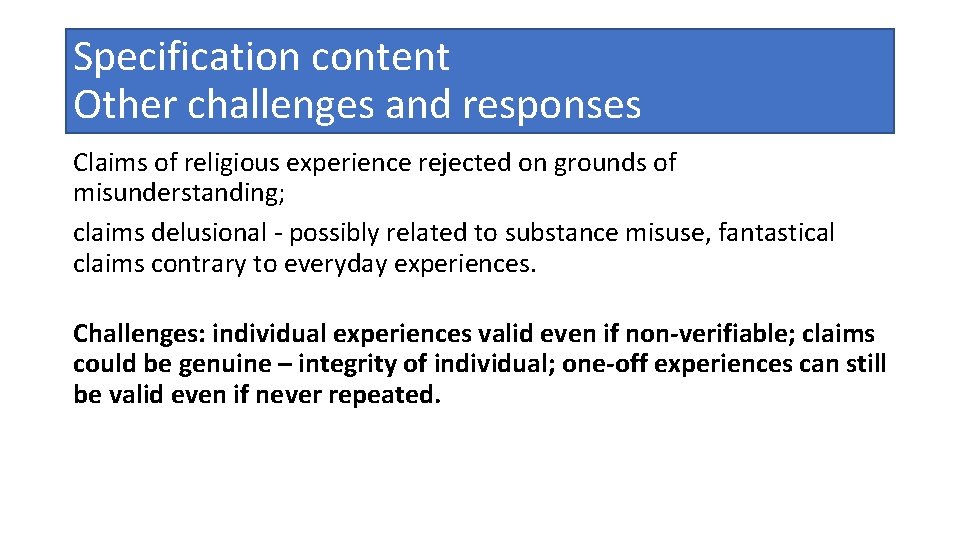 Specification content
Other challenges and responses

Claims of religious experience rejected on grounds of misunderstanding;

claims delusional - possibly related to substance misuse, fantastical claims contrary to everyday experiences.

Challenges: individual experiences valid even if non-verifiable; claims could be genuine – integrity of individual; one-off experiences can still be valid even if never repeated.